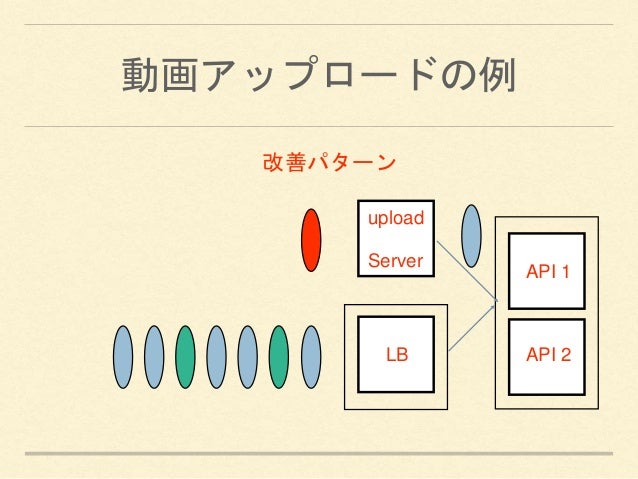 動画アップロードの例

改善パターン

upload
Server

LB

API 1

API 2